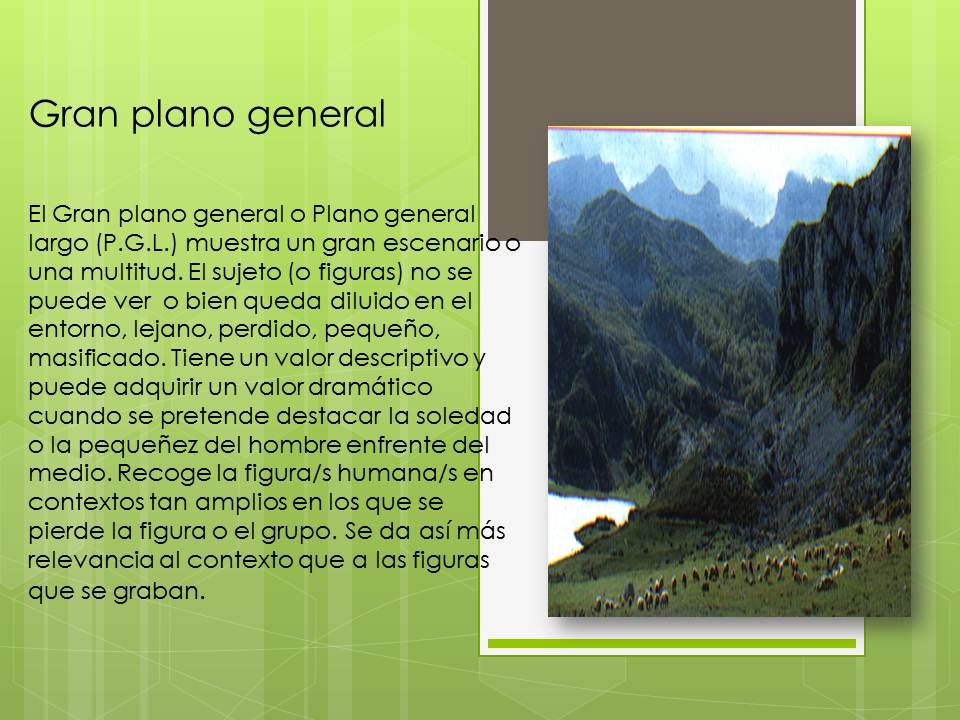 Gran plano general

El Gran plano general o Plano general largo (P.G.L.) muestra un gran escenario o una multitud. El sujeto (o figuras) no se puede ver  o bien queda diluido en el entorno, lejano, perdido, pequeño, masificado. Tiene un valor descriptivo y puede adquirir un valor dramático cuando se pretende destacar la soledad o la pequeñez del hombre enfrente del medio. Recoge la figura/s humana/s en contextos tan amplios en los que se pierde la figura o el grupo. Se da así más relevancia al contexto que a las figuras que se graban.